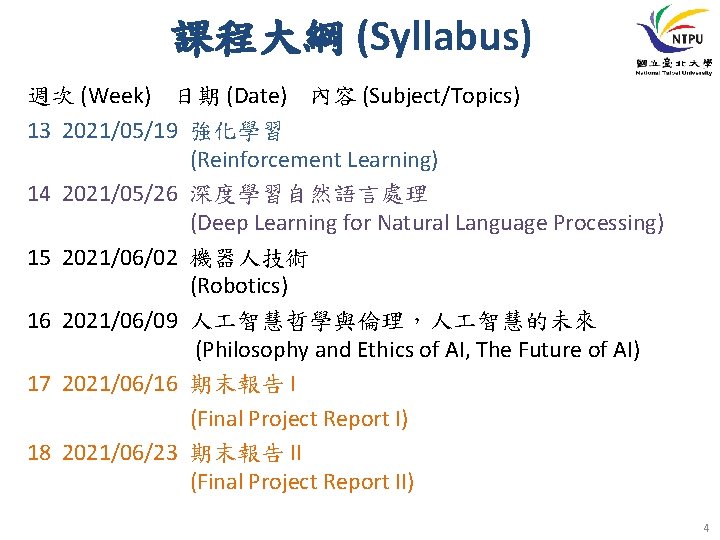 課程大綱 (Syllabus)

NTPU
國立臺北大學
National Taipei University

週次 (Week) 日期 (Date) 內容 (Subject/Topics)

13 2021/05/19 強化學習
(Reinforcement Learning)

14 2021/05/26 深度學習自然語言處理
(Deep Learning for Natural Language Processing)

15 2021/06/02 機器人技術
(Robotics)

16 2021/06/09 人工智慧哲學與倫理，人工智慧的未來
(Philosophy and Ethics of AI, The Future of AI)

17 2021/06/16 期末報告 I
(Final Project Report I)

18 2021/06/23 期末報告 II
(Final Project Report II)

4